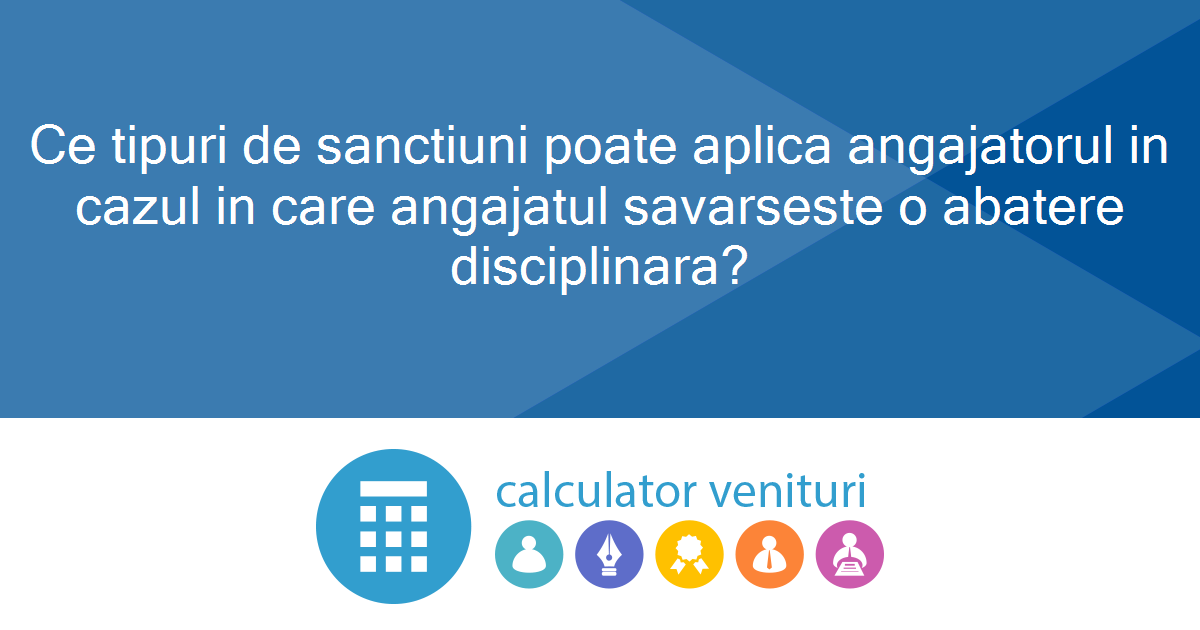 Ce tipuri de sanctiuni poate aplica angajatorul in cazul in care angajatul savarseste o abatere disciplinara?

calculator venituri